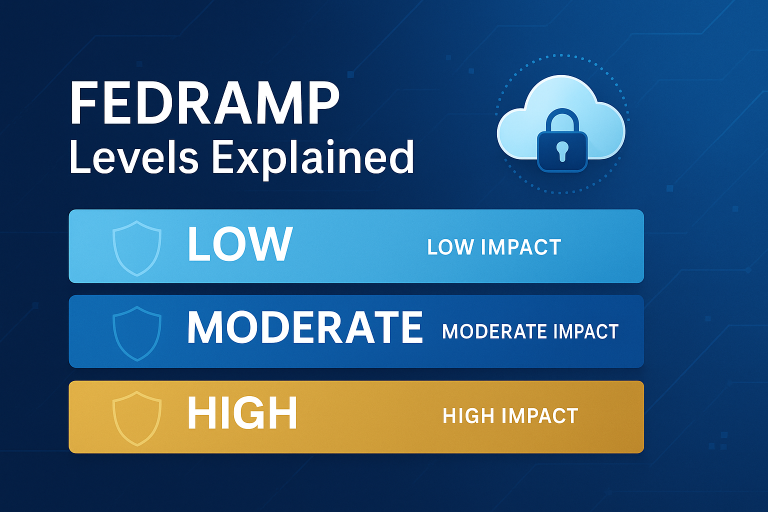 FEDRAMP
Levels Explained

LOW LOW IMPACT

MODERATE MODERATE IMPACT

HIGH HIGH IMPACT